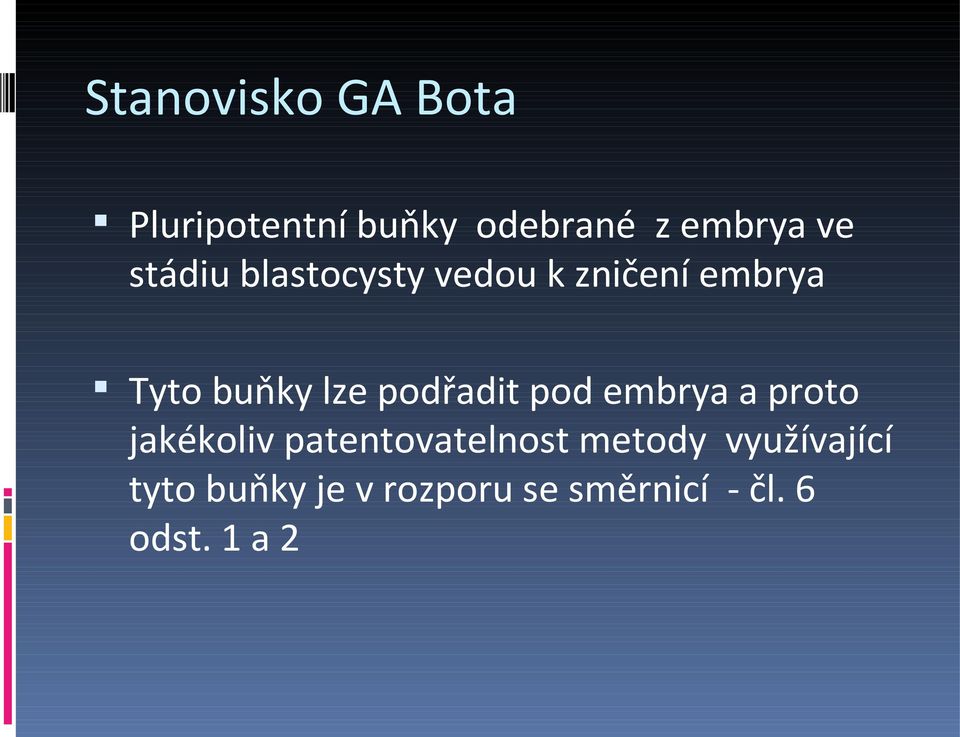 Stanovisko GA Bota

▪ Pluripotentní buňky odebrané z embrya ve stádiu blastocysty vedou k zničení embrya

▪ Tyto buňky lze podřadit pod embrya a proto jakékoliv patentovatelnost metody využívající tyto buňky je v rozporu se směrnicí - čl. 6 odst. 1 a 2